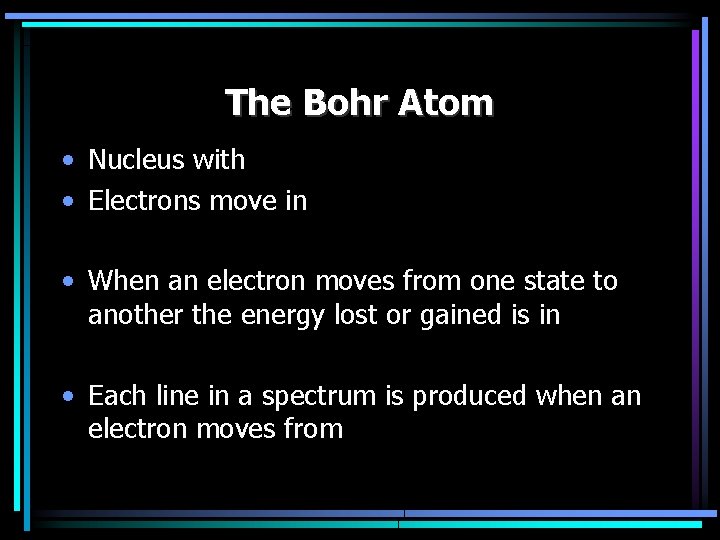 The Bohr Atom

• Nucleus with
• Electrons move in

• When an electron moves from one state to another the energy lost or gained is in

• Each line in a spectrum is produced when an electron moves from